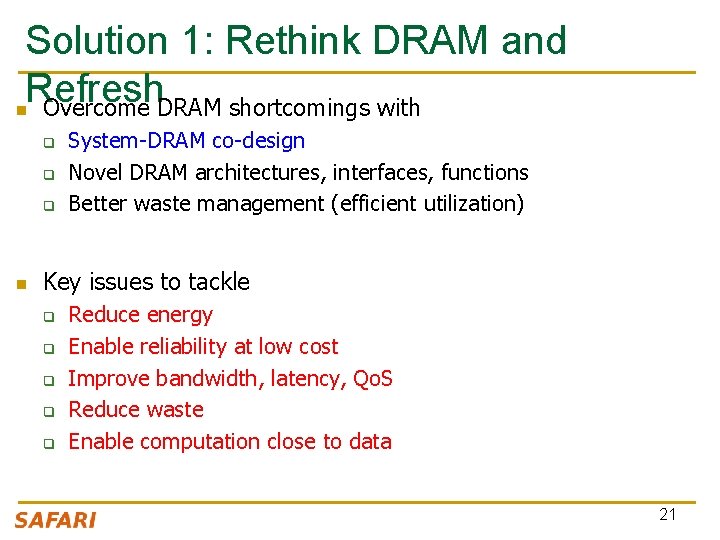 Solution 1: Rethink DRAM and Refresh

Overcome DRAM shortcomings with
System-DRAM co-design
Novel DRAM architectures, interfaces, functions
Better waste management (efficient utilization)

Key issues to tackle
Reduce energy
Enable reliability at low cost
Improve bandwidth, latency, QoS
Reduce waste
Enable computation close to data

SAFARI
21